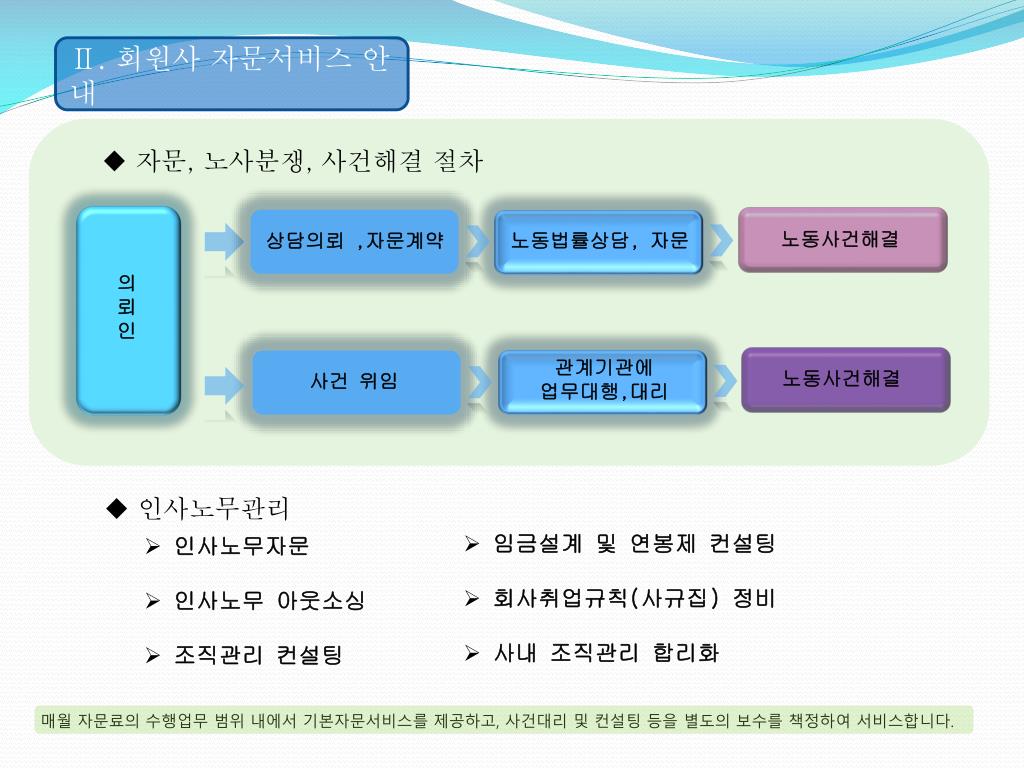 Ⅱ. 회원사 자문서비스 안내

◆ 자문, 노사분쟁, 사건해결 절차

의뢰인

상담의뢰 ,자문계약

노동법률상담, 자문

노동사건해결

사건 위임

관계기관에 업무대행,대리

노동사건해결

◆ 인사노무관리

➢ 인사노무자문

➢ 인사노무 아웃소싱

➢ 조직관리 컨설팅

➢ 임금설계 및 연봉제 컨설팅

➢ 회사취업규칙(사규집) 정비

➢ 사내 조직관리 합리화

매월 자문료의 수행업무 범위 내에서 기본자문서비스를 제공하고, 사건대리 및 컨설팅 등을 별도의 보수를 책정하여 서비스합니다.